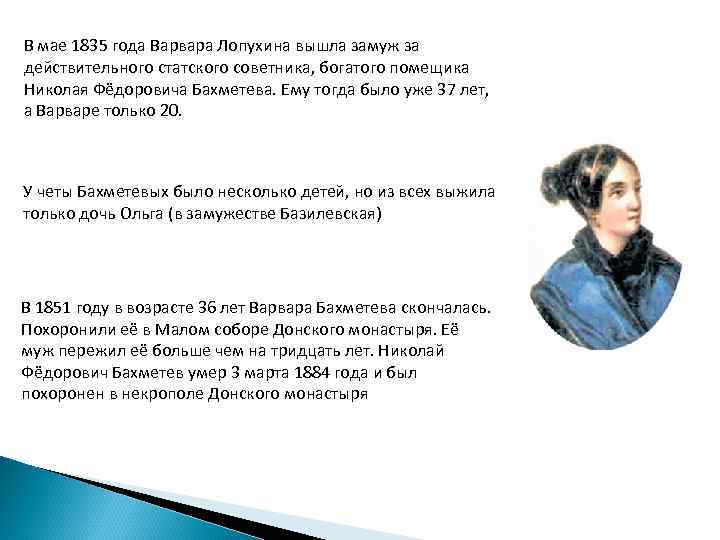 В мае 1835 года Варвара Лопухина вышла замуж за действительного статского советника, богатого помещика Николая Фёдоровича Бахметева. Ему тогда было уже 37 лет, а Варваре только 20.

У четы Бахметевых было несколько детей, но из всех выжила только дочь Ольга (в замужестве Базилевская)

В 1851 году в возрасте 36 лет Варвара Бахметева скончалась. Похоронили её в Малом соборе Донского монастыря. Её муж пережил её больше чем на тридцать лет. Николай Фёдорович Бахметев умер 3 марта 1884 года и был похоронен в некрополе Донского монастыря